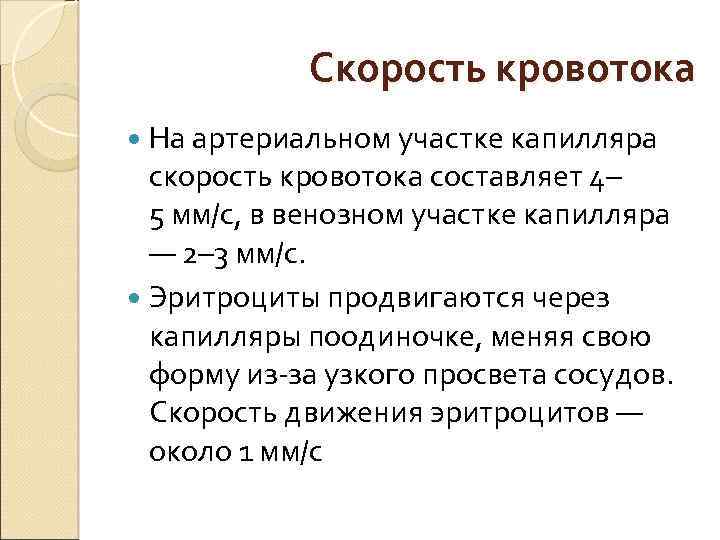 Скорость кровотока

На артериальном участке капилляра скорость кровотока составляет 4–5 мм/с, в венозном участке капилляра — 2–3 мм/с.

Эритроциты продвигаются через капилляры поодиночке, меняя свою форму из-за узкого просвета сосудов. Скорость движения эритроцитов — около 1 мм/с